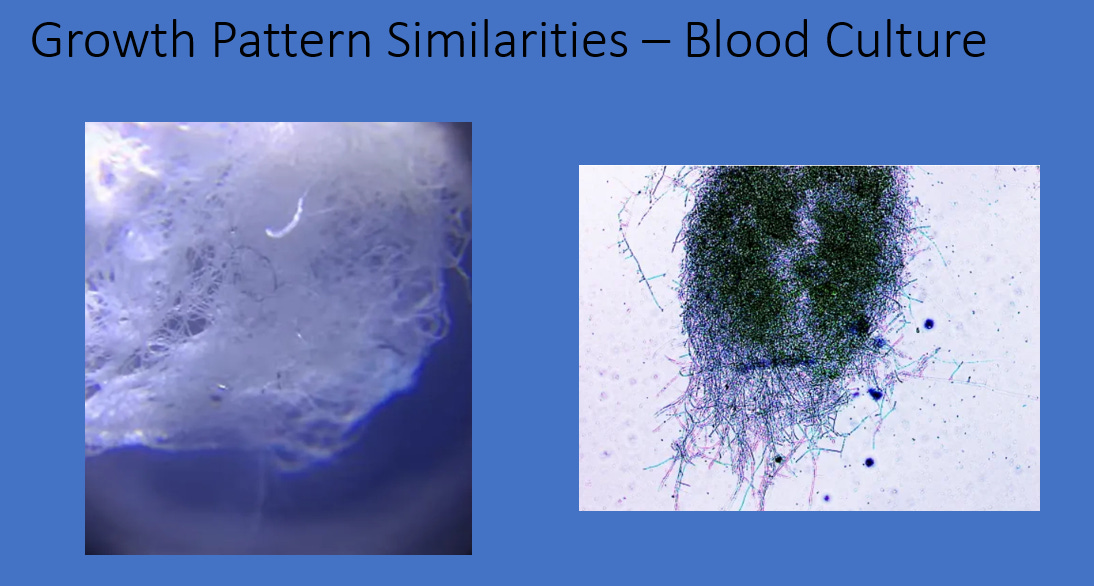 Growth Pattern Similarities – Blood Culture